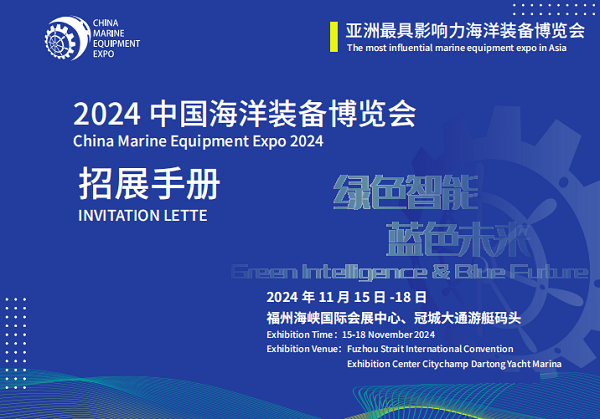 CHINA
MARINE
EQUIPMENT
EXPO

亚洲最具影响力海洋装备博览会
The most influential marine equipment expo in Asia

2024 中国海洋装备博览会
China Marine Equipment Expo 2024

招展手册
INVITATION LETTE

绿色智能
蓝色未来
Green Intelligence & Blue Future

2024 年 11 月 15 日 -18 日
福州海峡国际会展中心、冠城大通游艇码头
Exhibition Time：15-18 November 2024
Exhibition Venue：Fuzhou Strait International Convention Exhibition Center Citychamp Dartong Yacht Marina